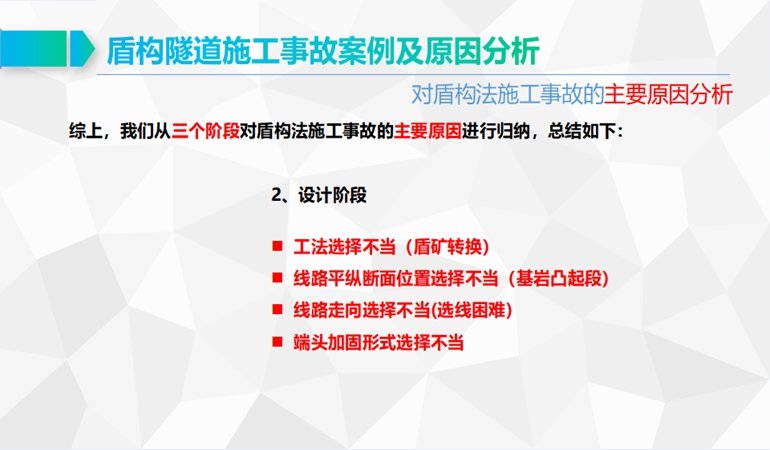 盾构隧道施工事故案例及原因分析

对盾构法施工事故的主要原因分析

综上，我们从三个阶段对盾构法施工事故的主要原因进行归纳，总结如下：

2、设计阶段

■ 工法选择不当（盾矿转换）
■ 线路平纵断面位置选择不当（基岩凸起段）
■ 线路走向选择不当(选线困难)
■ 端头加固形式选择不当